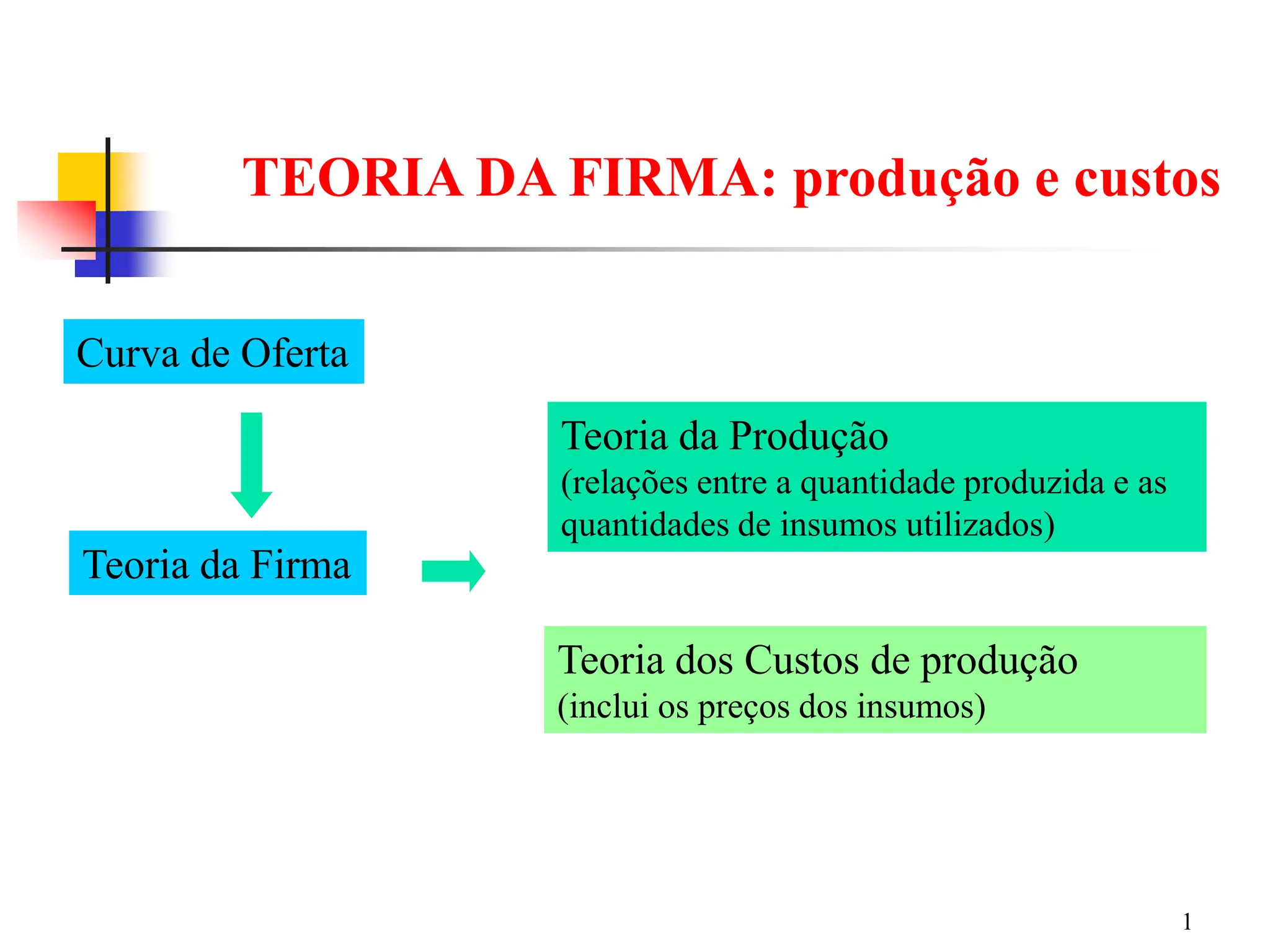 TEORIA DA FIRMA: produção e custos

Curva de Oferta

Teoria da Firma

Teoria da Produção
(relações entre a quantidade produzida e as quantidades de insumos utilizados)

Teoria dos Custos de produção
(inclui os preços dos insumos)

1